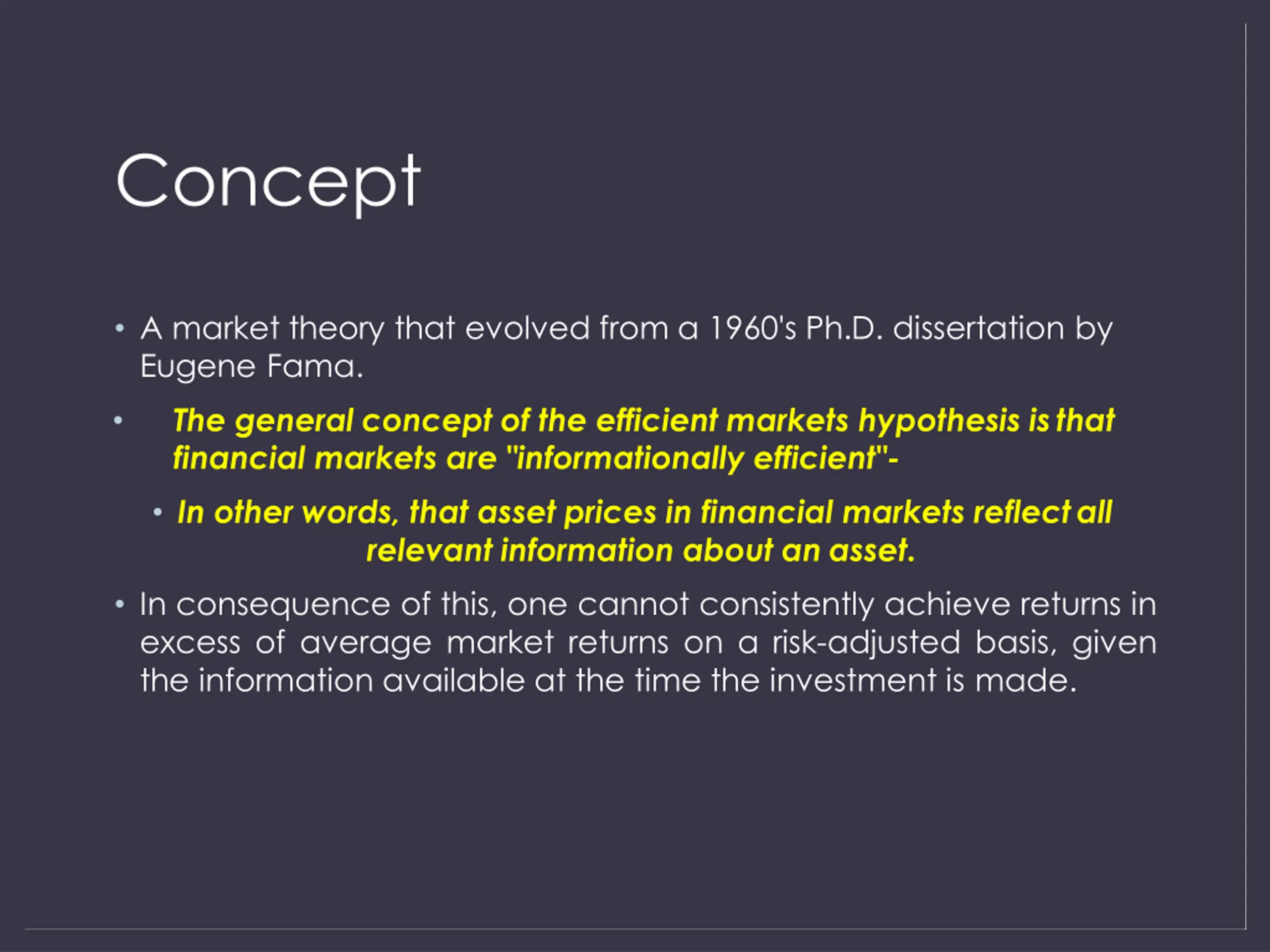 Concept

• A market theory that evolved from a 1960's Ph.D. dissertation by Eugene Fama.

• The general concept of the efficient markets hypothesis is that financial markets are "informationally efficient"-

• In other words, that asset prices in financial markets reflect all relevant information about an asset.

• In consequence of this, one cannot consistently achieve returns in excess of average market returns on a risk-adjusted basis, given the information available at the time the investment is made.